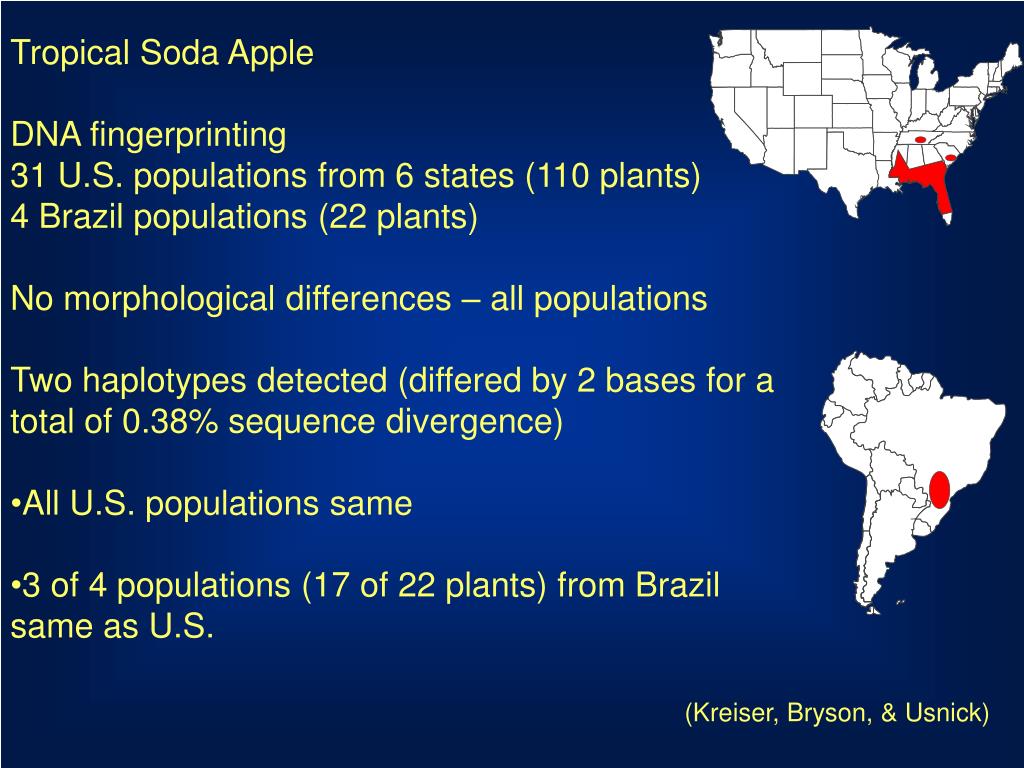 Tropical Soda Apple

DNA fingerprinting
31 U.S. populations from 6 states (110 plants)
4 Brazil populations (22 plants)

No morphological differences – all populations

Two haplotypes detected (differed by 2 bases for a total of 0.38% sequence divergence)

•All U.S. populations same

•3 of 4 populations (17 of 22 plants) from Brazil same as U.S.

(Kreiser, Bryson, & Usnick)